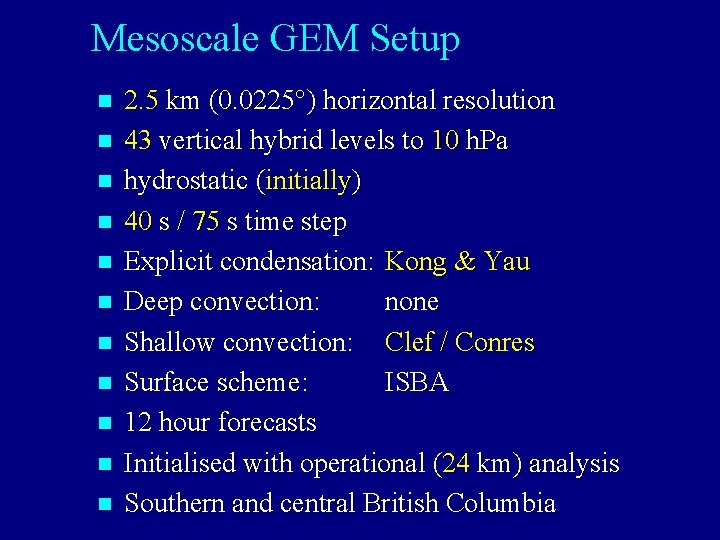 Mesoscale GEM Setup

- 2.5 km (0.0225°) horizontal resolution
- 43 vertical hybrid levels to 10 hPa
- hydrostatic (initially)
- 40 s / 75 s time step
- Explicit condensation: Kong & Yau
- Deep convection: none
- Shallow convection: Clef / Conres
- Surface scheme: ISBA
- 12 hour forecasts
- Initialised with operational (24 km) analysis
- Southern and central British Columbia